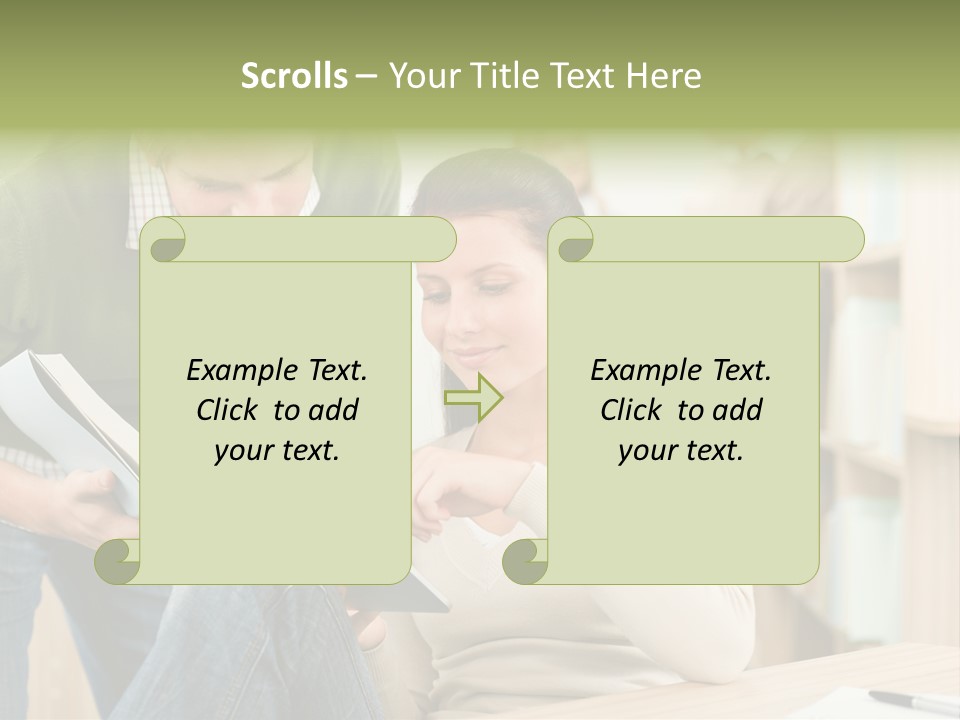 Scrolls – Your Title Text Here

Example Text. Click to add your text.

Example Text. Click to add your text.